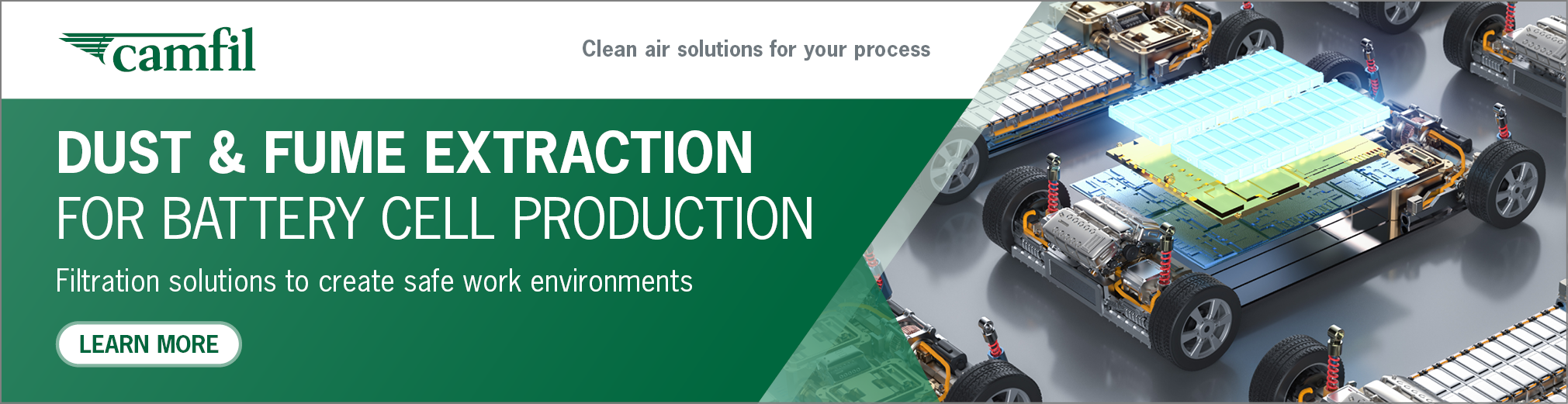 camfil

Clean air solutions for your process

DUST & FUME EXTRACTION
FOR BATTERY CELL PRODUCTION

Filtration solutions to create safe work environments

LEARN MORE